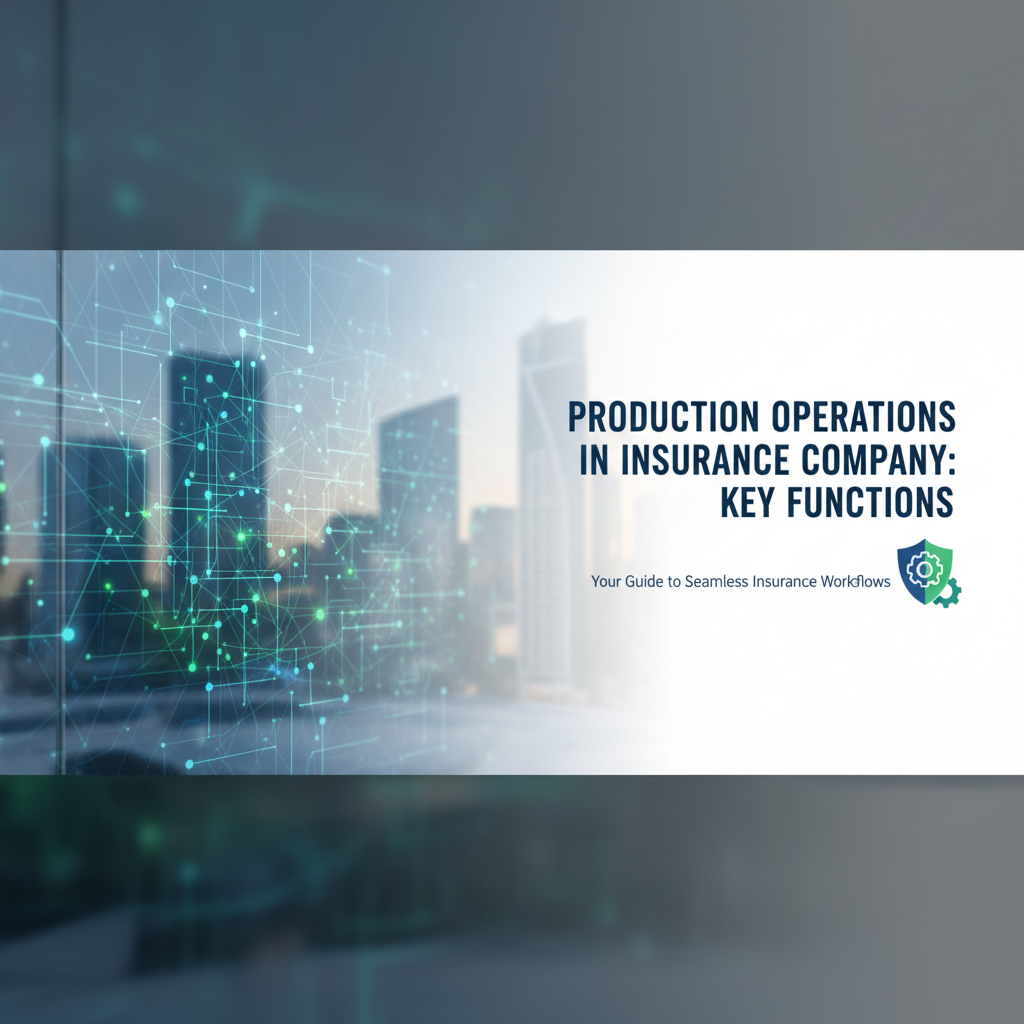 PRODUCTION OPERATIONS IN INSURANCE COMPANY: KEY FUNCTIONS

Your Guide to Seamless Insurance Workflows